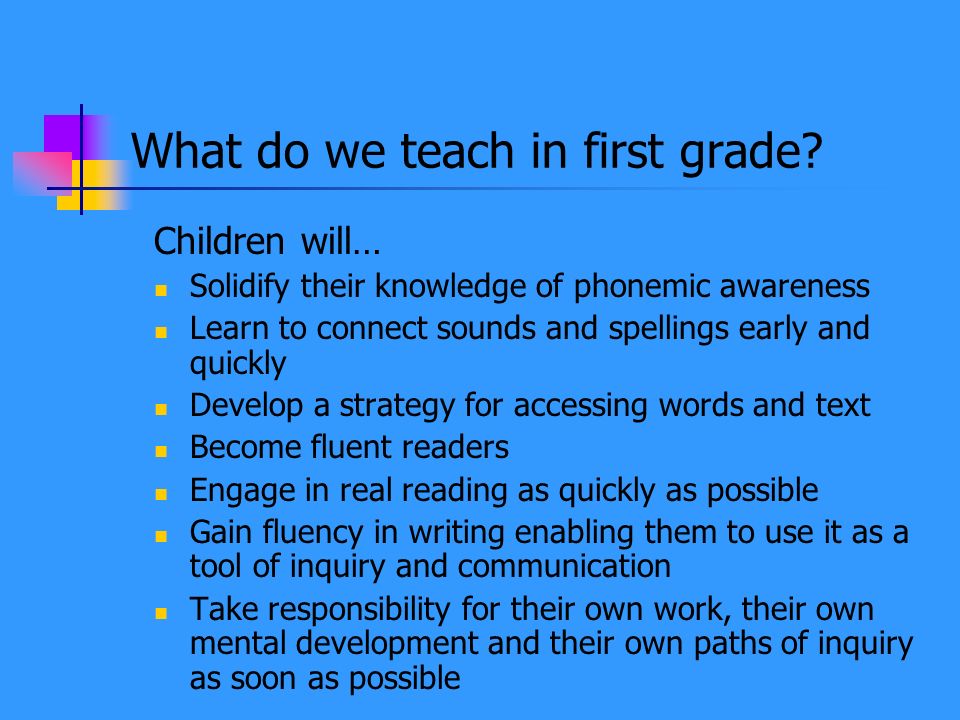 What do we teach in first grade?

Children will…

- Solidify their knowledge of phonemic awareness
- Learn to connect sounds and spellings early and quickly
- Develop a strategy for accessing words and text
- Become fluent readers
- Engage in real reading as quickly as possible
- Gain fluency in writing enabling them to use it as a tool of inquiry and communication
- Take responsibility for their own work, their own mental development and their own paths of inquiry as soon as possible